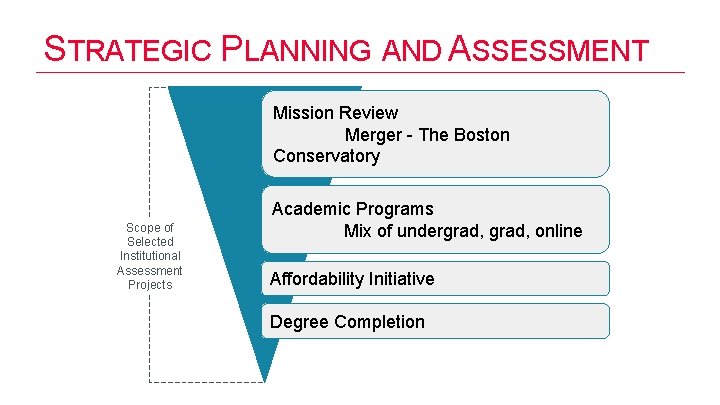 STRATEGIC PLANNING AND ASSESSMENT

Scope of Selected Institutional Assessment Projects

Mission Review
Merger - The Boston Conservatory

Academic Programs
Mix of undergrad, grad, online

Affordability Initiative

Degree Completion